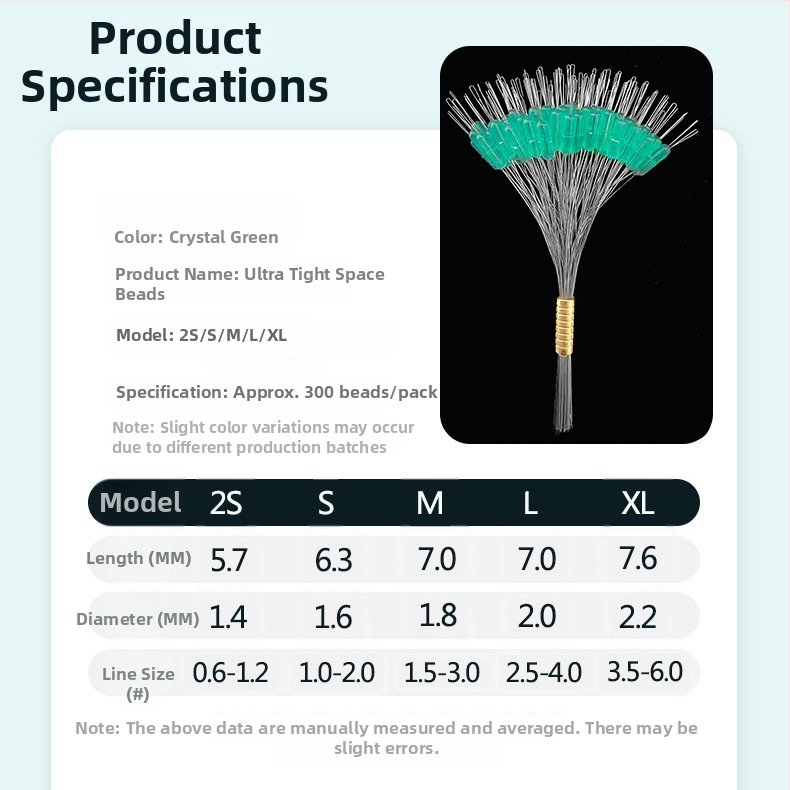 Product Specifications

Color: Crystal Green

Product Name: Ultra Tight Space Beads

Model: 2S/S/M/L/XL

Specification: Approx. 300 beads/pack

Note: Slight color variations may occur due to different production batches

| Model | 2S | S | M | L | XL |
|---|---|---|---|---|---|
| Length (MM) | 5.7 | 6.3 | 7.0 | 7.0 | 7.6 |
| Diameter (MM) | 1.4 | 1.6 | 1.8 | 2.0 | 2.2 |
| Line Size (#) | 0.6-1.2 | 1.0-2.0 | 1.5-3.0 | 2.5-4.0 | 3.5-6.0 |

Note: The above data are manually measured and averaged. There may be slight errors.